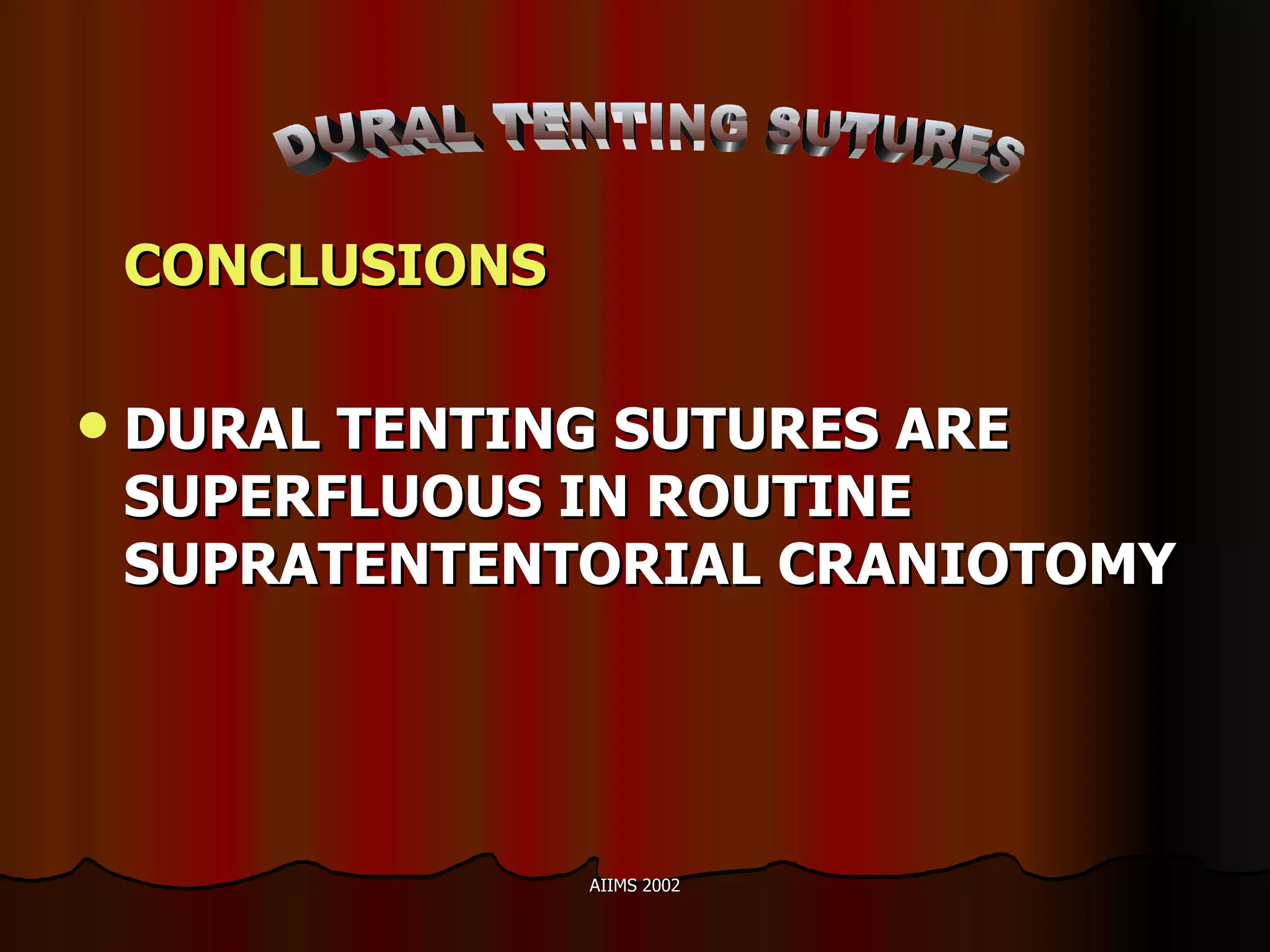 DURAL TENTING SUTURES

CONCLUSIONS

• DURAL TENTING SUTURES ARE SUPERFLUOUS IN ROUTINE SUPRATENTENTORIAL CRANIOTOMY

AIIMS 2002